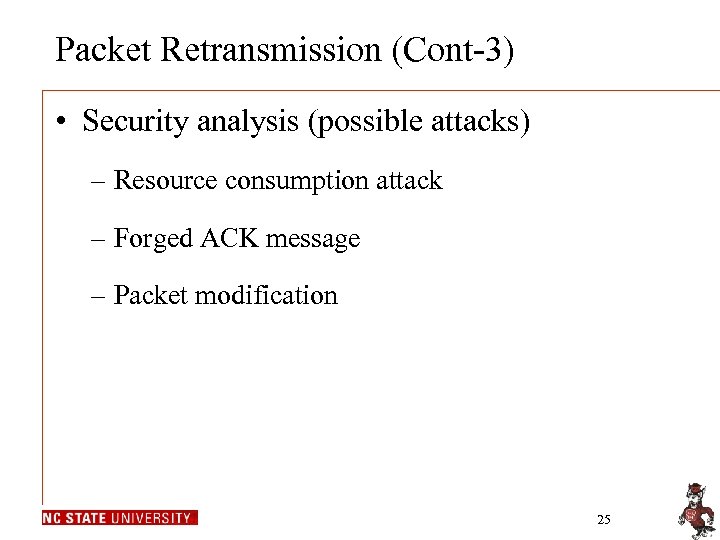 Packet Retransmission (Cont-3)

• Security analysis (possible attacks)

– Resource consumption attack

– Forged ACK message

– Packet modification

NC STATE UNIVERSITY

25